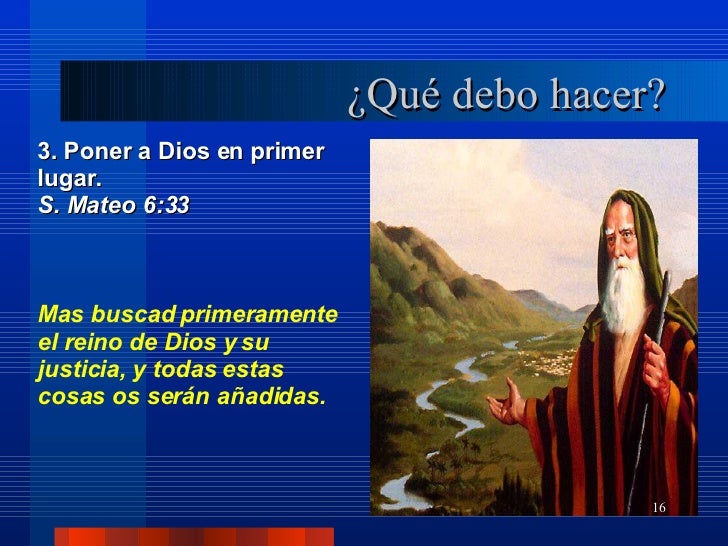 ¿Qué debo hacer?

3. Poner a Dios en primer lugar.
S. Mateo 6:33

Mas buscad primeramente el reino de Dios y su justicia, y todas estas cosas os serán añadidas.

16